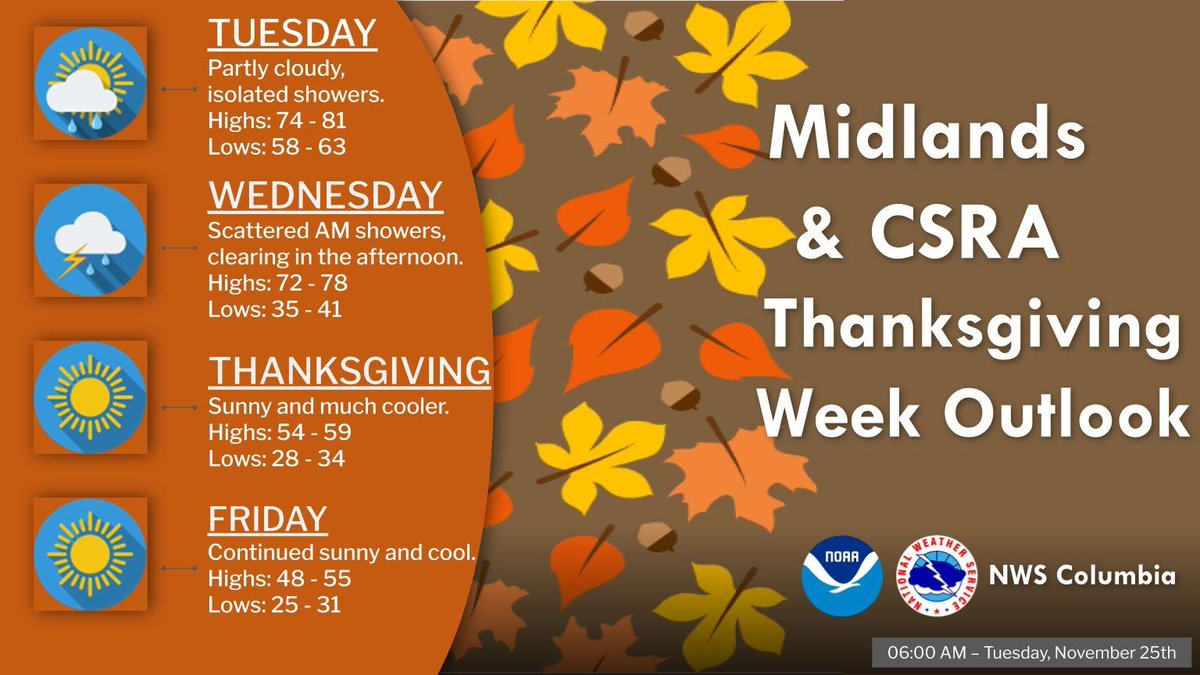 TUESDAY
Partly cloudy, isolated showers.
Highs: 74 - 81
Lows: 58 - 63

WEDNESDAY
Scattered AM showers, clearing in the afternoon.
Highs: 72 - 78
Lows: 35 - 41

THANKSGIVING
Sunny and much cooler.
Highs: 54 - 59
Lows: 28 - 34

FRIDAY
Continued sunny and cool.
Highs: 48 - 55
Lows: 25 - 31

Midlands & CSRA Thanksgiving Week Outlook

NOAA

NATIONAL WEATHER SERVICE

NWS Columbia

06:00 AM – Tuesday, November 25th